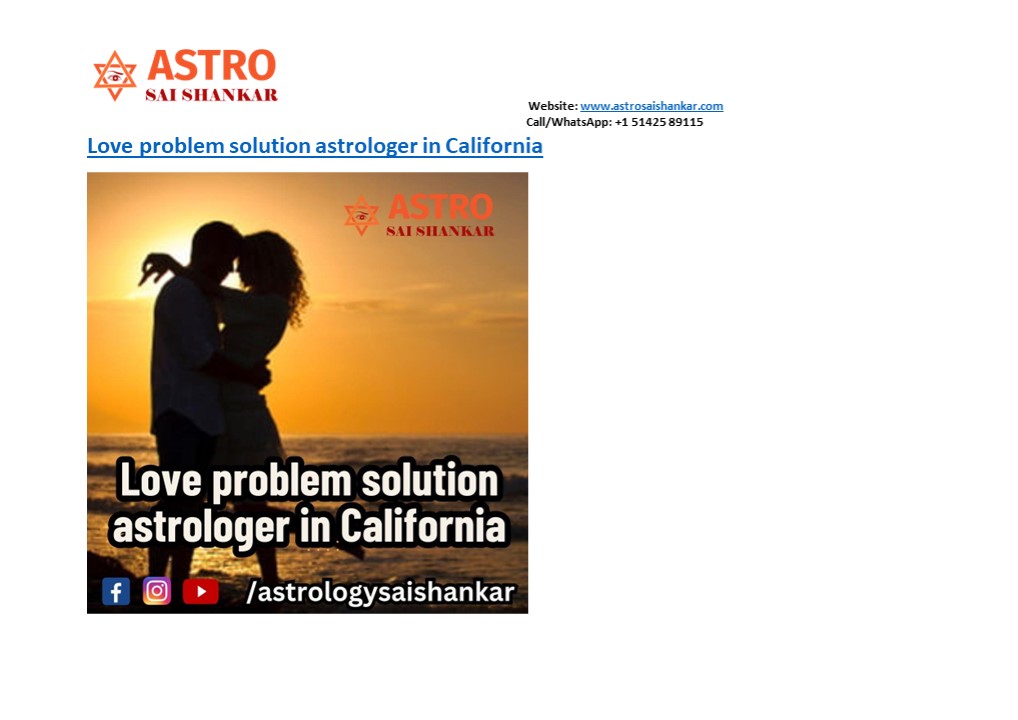 ASTRO
SAI SHANKAR

Website: www.astrosaishankar.com
Call/WhatsApp: +1 51425 89115

Love problem solution astrologer in California

ASTRO
SAI SHANKAR

Love problem solution astrologer in California

/astrologysaishankar